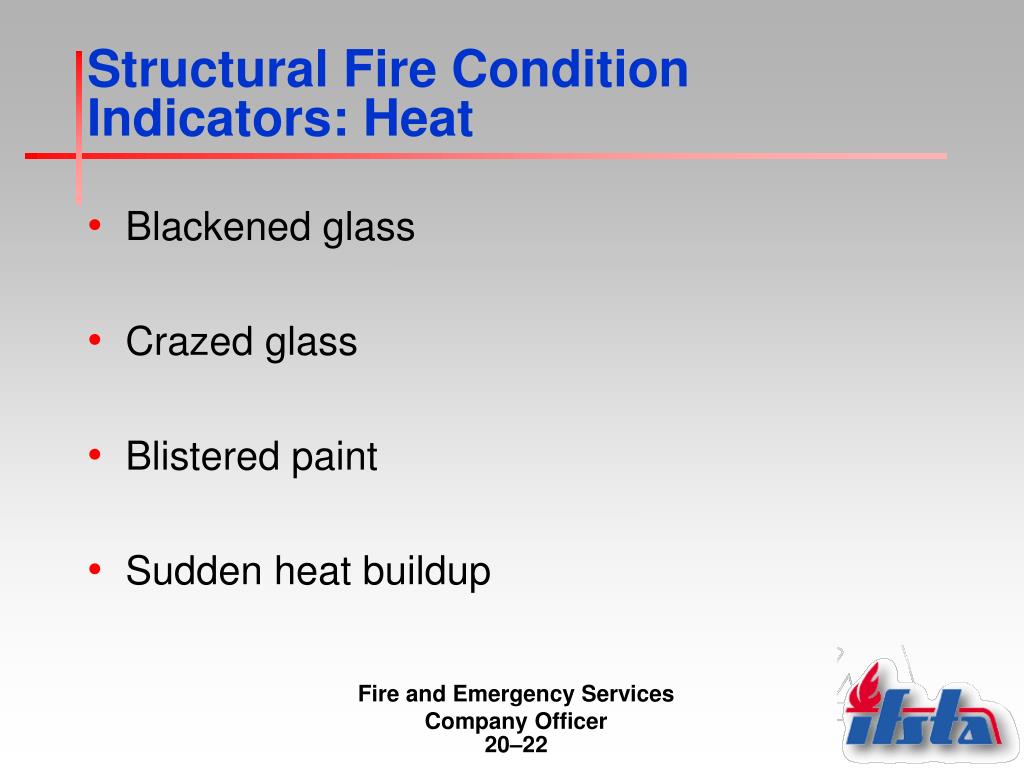 Structural Fire Condition Indicators: Heat

• Blackened glass

• Crazed glass

• Blistered paint

• Sudden heat buildup

Fire and Emergency Services
Company Officer
20–22

ifsta